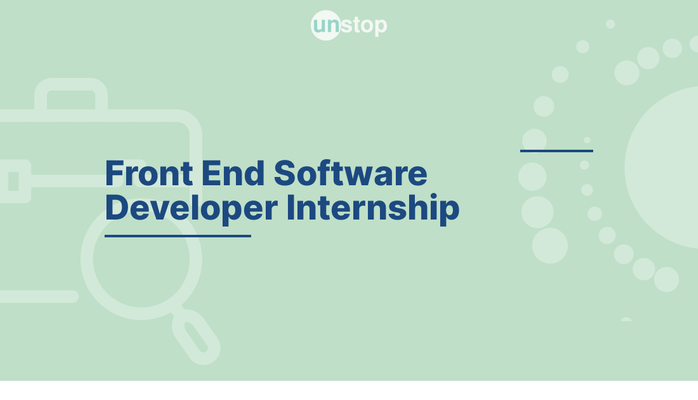 unstop

Front End Software Developer Internship